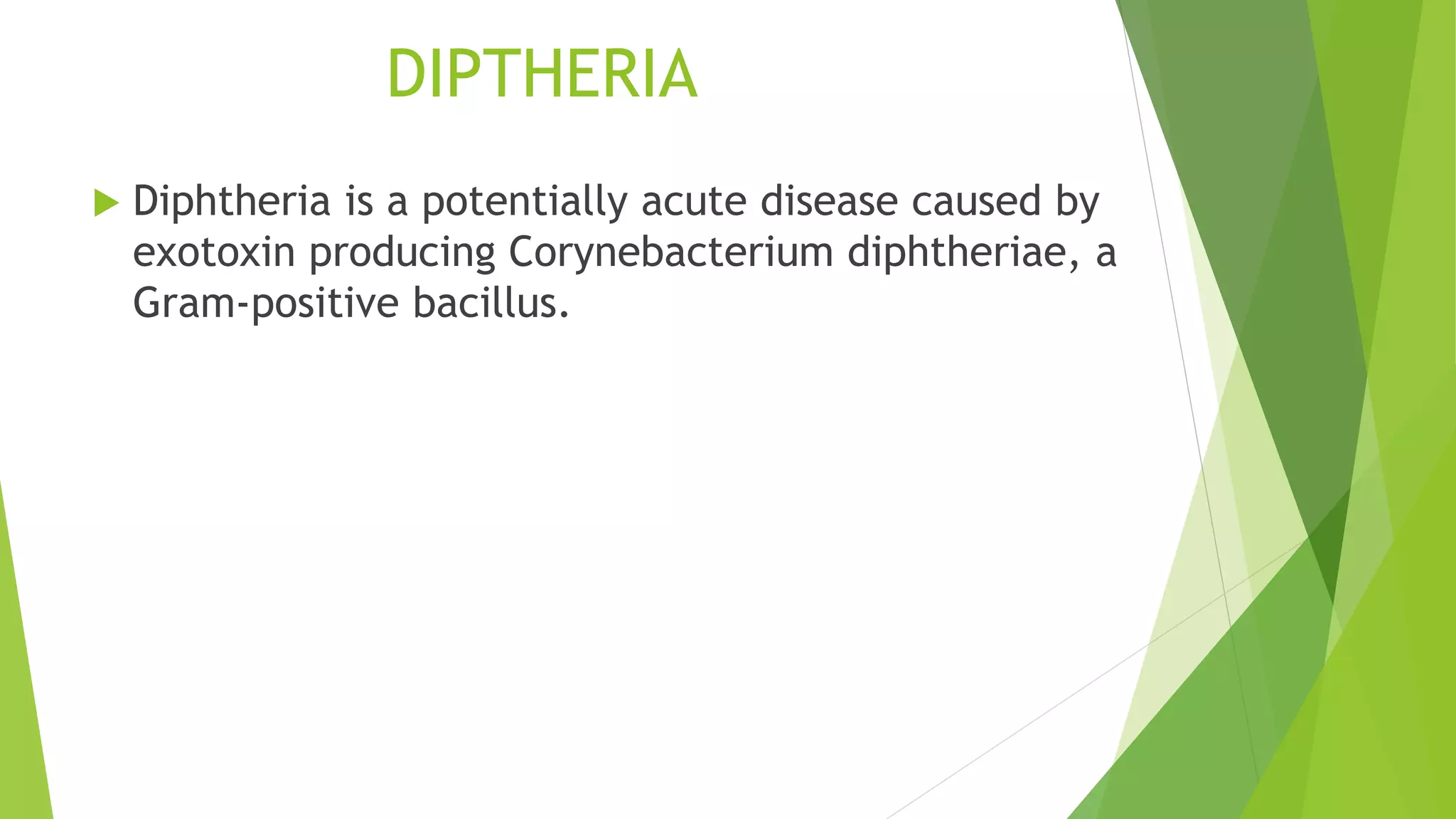 DIPTHERIA

Diphtheria is a potentially acute disease caused by exotoxin producing Corynebacterium diphtheriae, a Gram-positive bacillus.